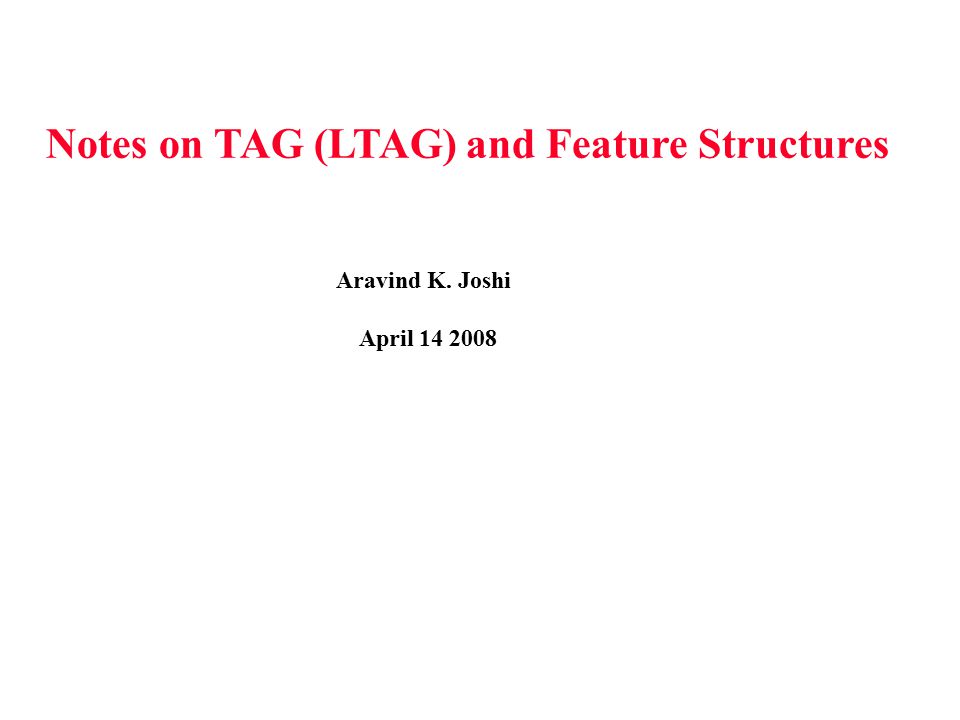 Notes on TAG (LTAG) and Feature Structures

Aravind K. Joshi

April 14 2008